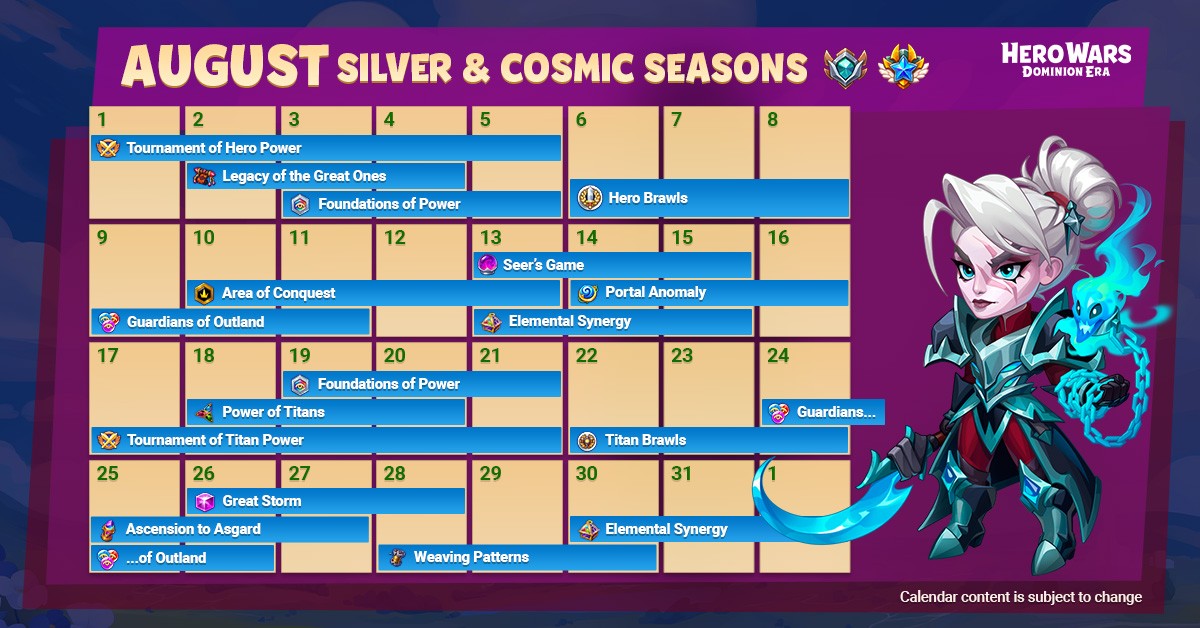 AUGUST SILVER & COSMIC SEASONS

HERO WARS
DOMINION ERA

1 2 3 4 5 6 7 8
Tournament of Hero Power
Legacy of the Great Ones
Foundations of Power
Hero Brawls

9 10 11 12 13 14 15 16
Seer's Game
Area of Conquest
Portal Anomaly
Guardians of Outland
Elemental Synergy

17 18 19 20 21 22 23 24
Foundations of Power
Power of Titans
Guardians...
Tournament of Titan Power
Titan Brawls

25 26 27 28 29 30 31 1
Great Storm
Ascension to Asgard
Elemental Synergy
...of Outland
Weaving Patterns

Calendar content is subject to change